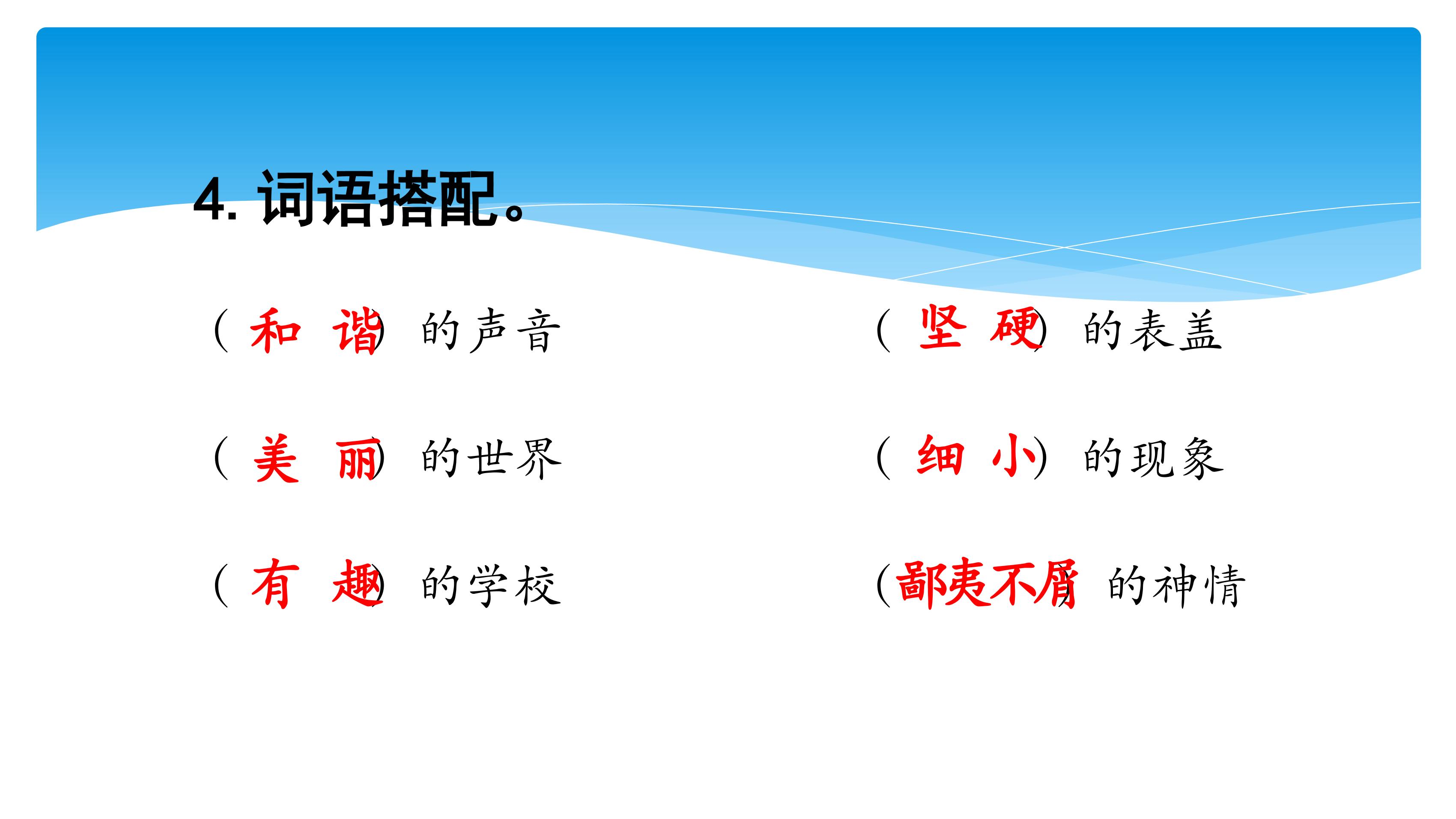 4. 词语搭配。

（和 谐）的声音

（美 丽）的世界

（有 趣）的学校

（坚 硬）的表盖

（细 小）的现象

（鄙夷不屑）的神情